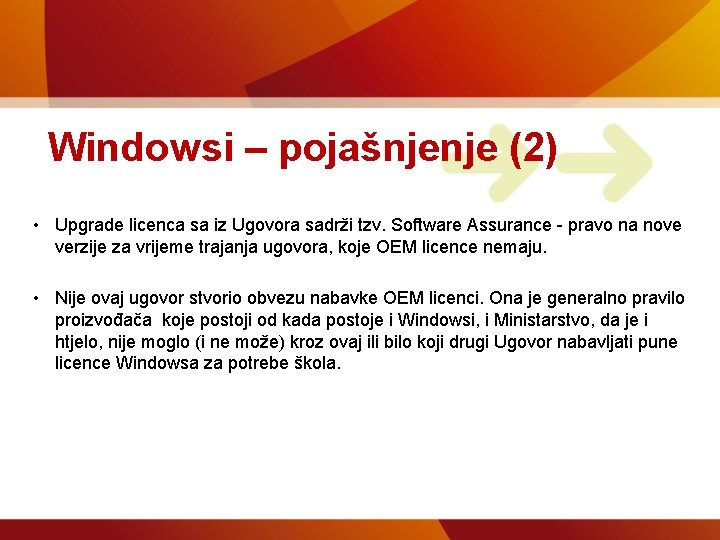 Windowsi – pojašnjenje (2)

• Upgrade licenca sa iz Ugovora sadrži tzv. Software Assurance - pravo na nove verzije za vrijeme trajanja ugovora, koje OEM licence nemaju.

• Nije ovaj ugovor stvorio obvezu nabavke OEM licenci. Ona je generalno pravilo proizvođača koje postoji od kada postoje i Windowsi, i Ministarstvo, da je i htjelo, nije moglo (i ne može) kroz ovaj ili bilo koji drugi Ugovor nabavljati pune licence Windowsa za potrebe škola.